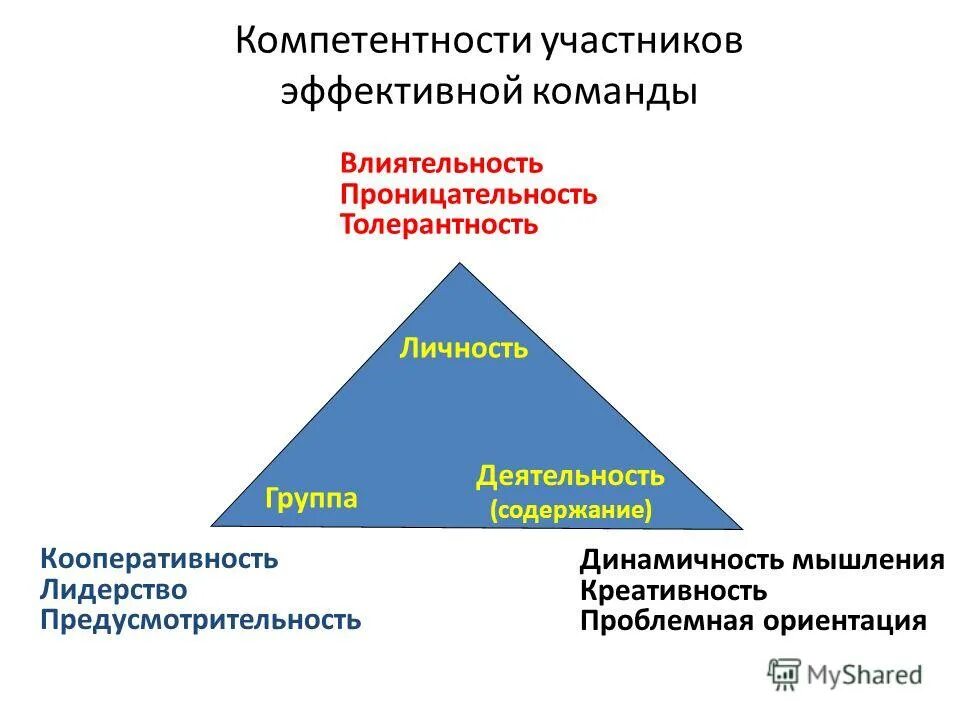 Компетентности участников эффективной команды

Влиятельность
Проницательность
Толерантность

Личность

Группа

Деятельность
(содержание)

Кооперативность
Лидерство
Предусмотрительность

Динамичность мышления
Креативность
Проблемная ориентация

MyShared